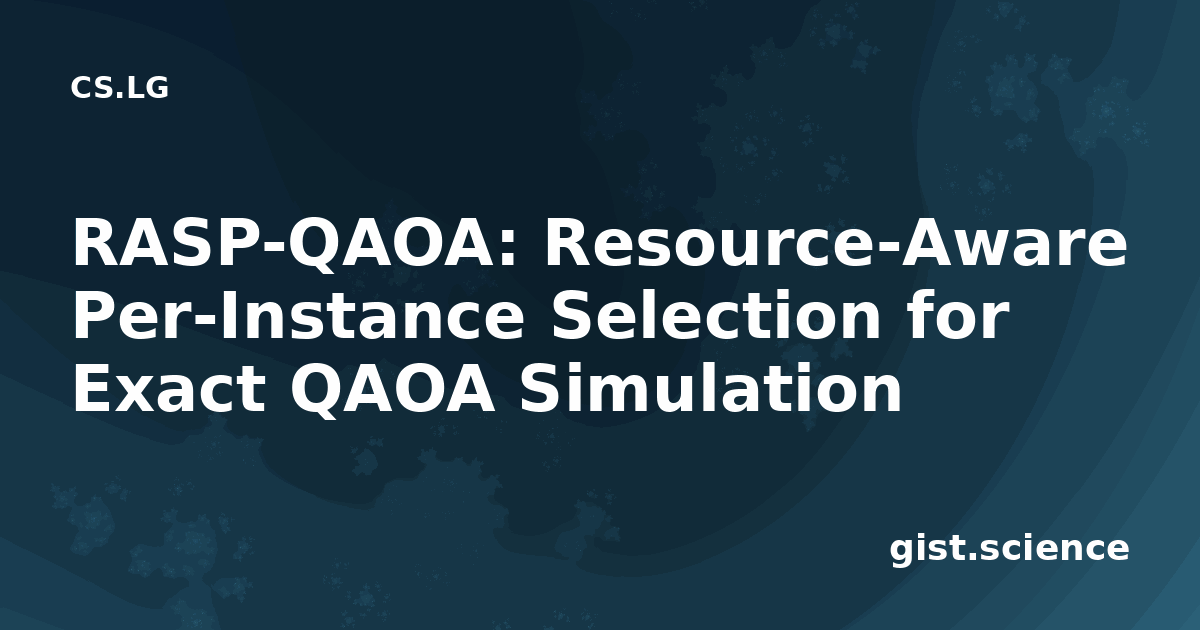 CS.LG

RASP-QAOA: Resource-Aware Per-Instance Selection for Exact QAOA Simulation

gist.science